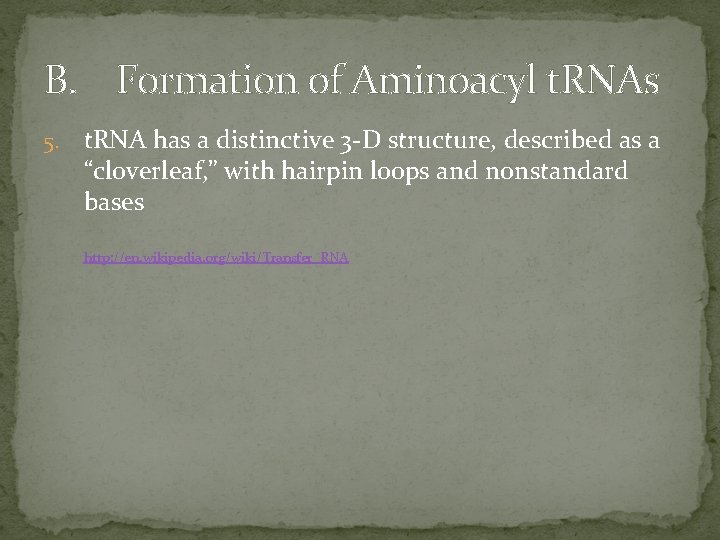 B. Formation of Aminoacyl tRNAs

5. tRNA has a distinctive 3-D structure, described as a “cloverleaf,” with hairpin loops and nonstandard bases

http://en.wikipedia.org/wiki/Transfer_RNA